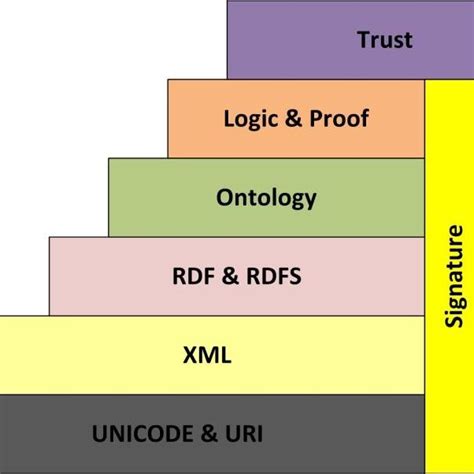 Trust

Logic & Proof

Ontology

RDF & RDFS

XML

UNICODE & URI

Signature